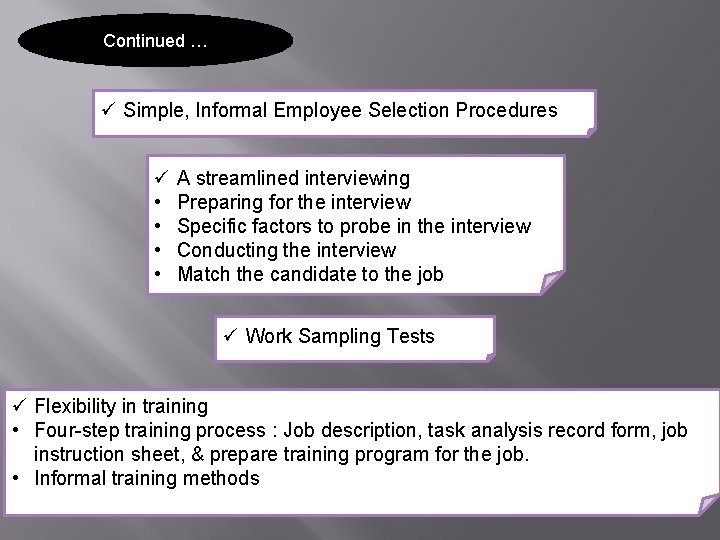 Continued …

✓ Simple, Informal Employee Selection Procedures

✓ A streamlined interviewing
• Preparing for the interview
• Specific factors to probe in the interview
• Conducting the interview
• Match the candidate to the job

✓ Work Sampling Tests

✓ Flexibility in training
• Four-step training process : Job description, task analysis record form, job instruction sheet, & prepare training program for the job.
• Informal training methods